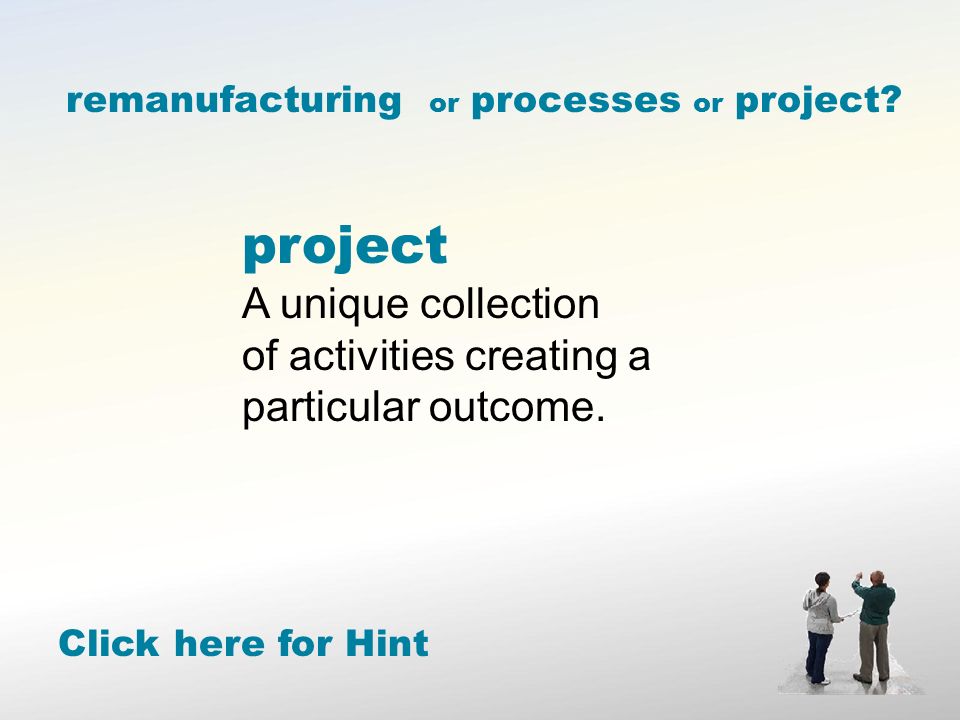 remanufacturing or processes or project?

project
A unique collection of activities creating a particular outcome.

Click here for Hint